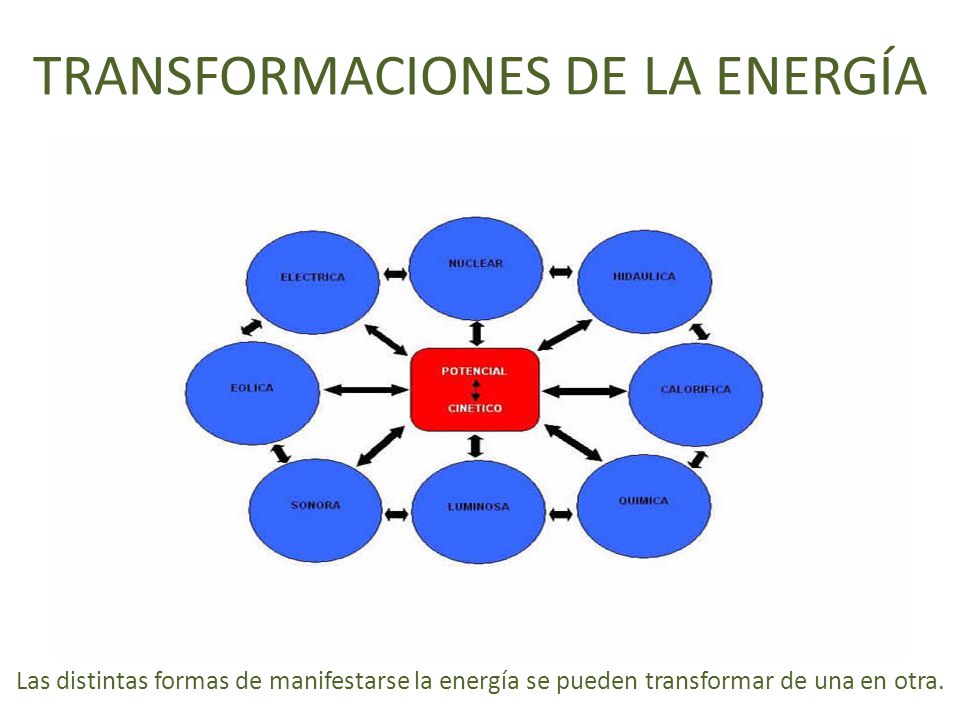 TRANSFORMACIONES DE LA ENERGÍA

ELECTRICA

NUCLEAR

HIDAULICA

EOLICA

POTENCIAL

CINETICO

CALORIFICA

SONORA

LUMINOSA

QUIMICA

Las distintas formas de manifestarse la energía se pueden transformar de una en otra.